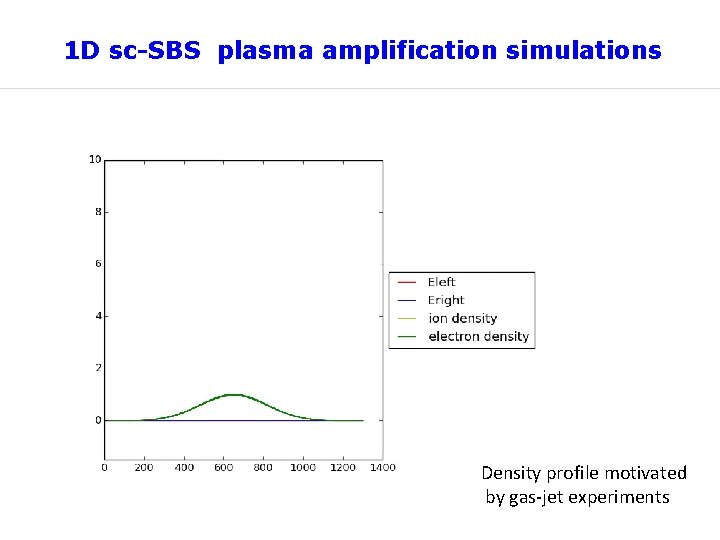 1D sc-SBS plasma amplification simulations

10
8
6
4
2
0

0 200 400 600 800 1000 1200 1400

Eleft
Eright
ion density
electron density

Density profile motivated by gas-jet experiments